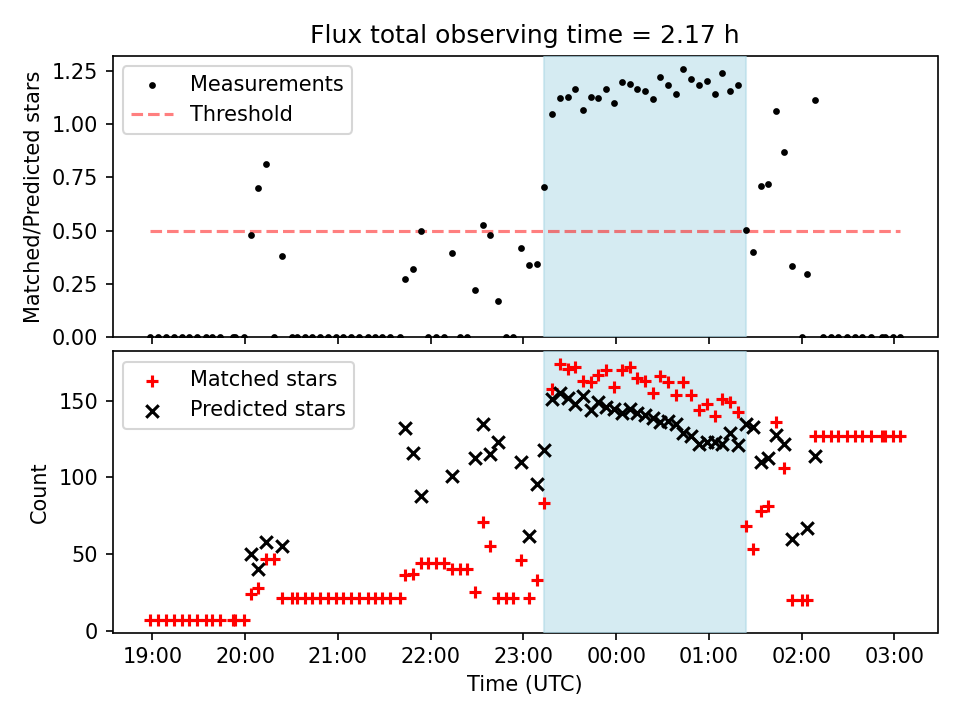 Flux total observing time = 2.17 h

Matched/Predicted stars

1.25
1.00
0.75
0.50
0.25
0.00

Measurements
Threshold

Count

150
100
50
0

Matched stars
Predicted stars

19:00
20:00
21:00
22:00
23:00
00:00
01:00
02:00
03:00

Time (UTC)